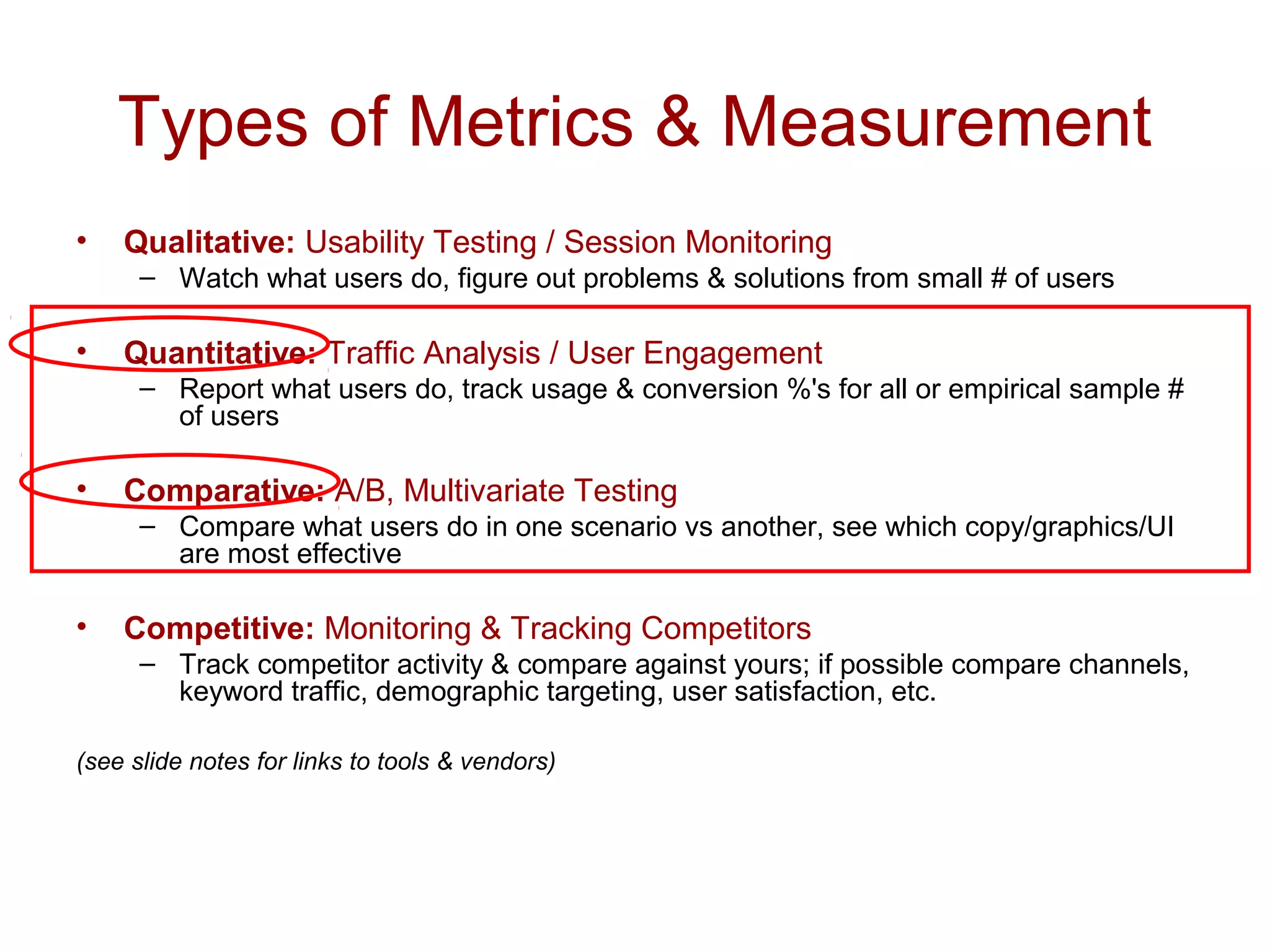 Types of Metrics & Measurement

• Qualitative: Usability Testing / Session Monitoring
 – Watch what users do, figure out problems & solutions from small # of users

• Quantitative: Traffic Analysis / User Engagement
 – Report what users do, track usage & conversion %'s for all or empirical sample # of users

• Comparative: A/B, Multivariate Testing
 – Compare what users do in one scenario vs another, see which copy/graphics/UI are most effective

• Competitive: Monitoring & Tracking Competitors
 – Track competitor activity & compare against yours; if possible compare channels, keyword traffic, demographic targeting, user satisfaction, etc.

(see slide notes for links to tools & vendors)